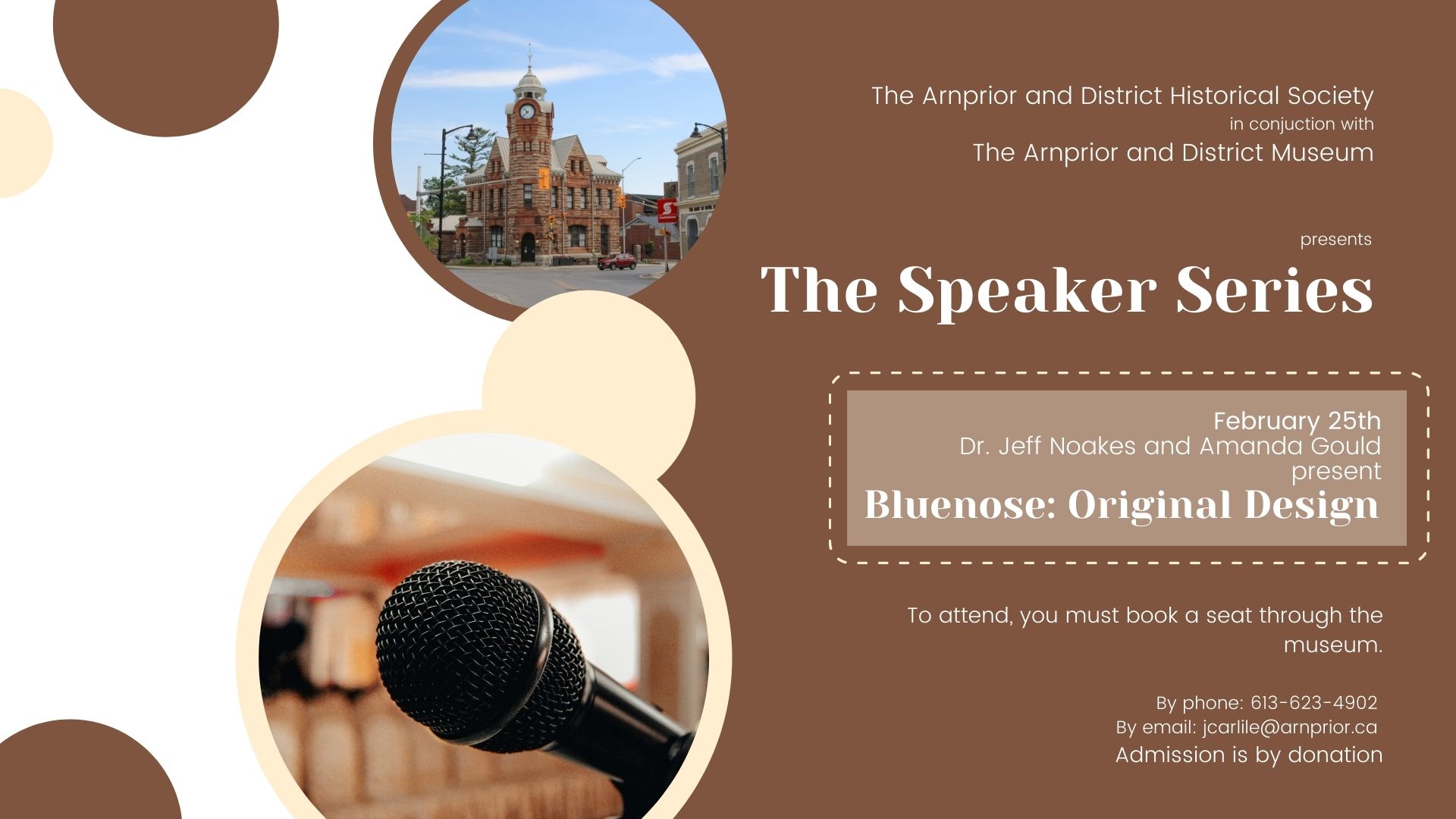 The Arnprior and District Historical Society
in conjuction with
The Arnprior and District Museum

presents
The Speaker Series

February 25th
Dr. Jeff Noakes and Amanda Gould
present
Bluenose: Original Design

To attend, you must book a seat through the museum.

By phone: 613-623-4902
By email: jcarlile@arnprior.ca
Admission is by donation